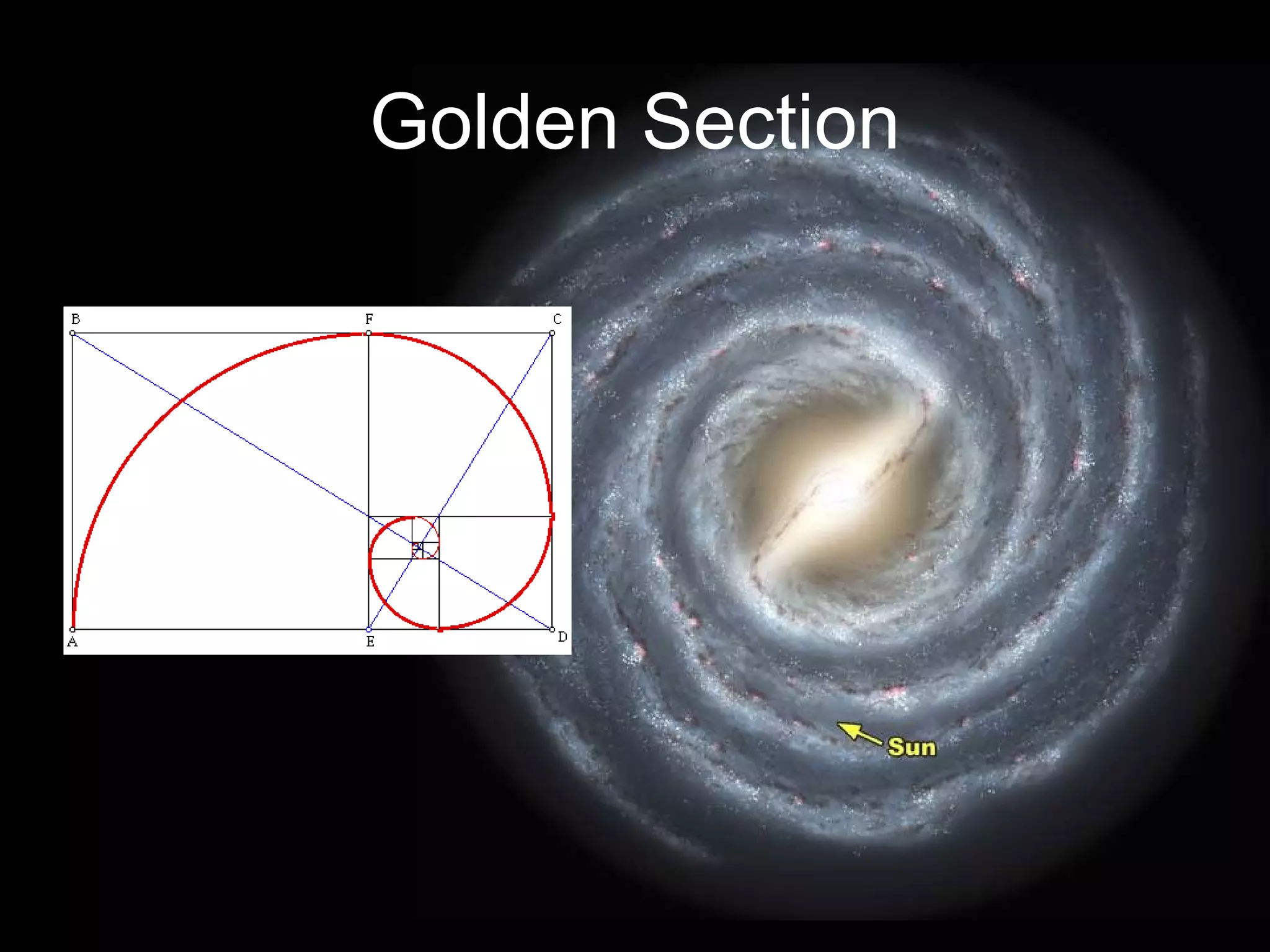 Golden Section

B
F
C
A
E
D

Sun